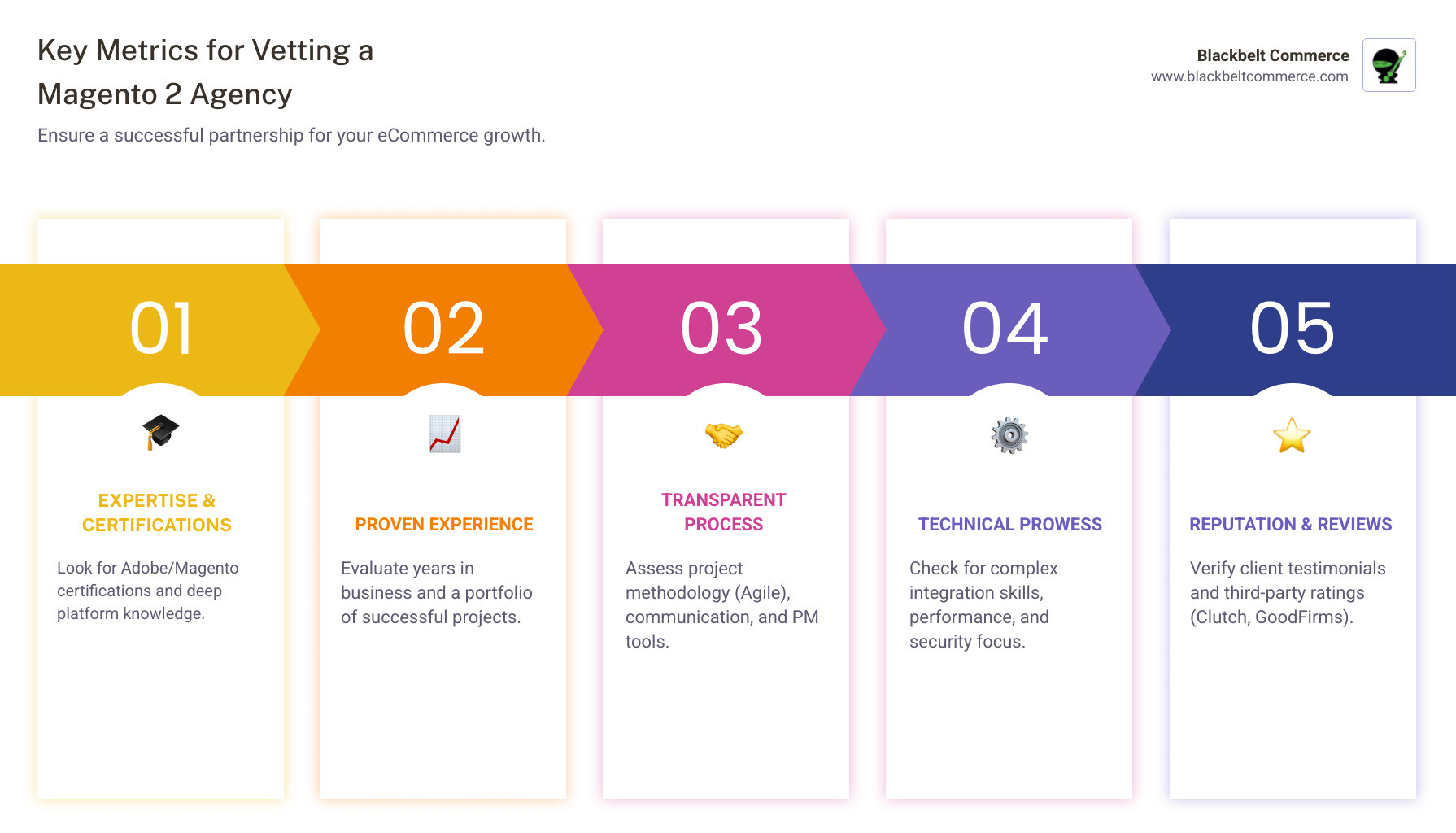 Key Metrics for Vetting a Magento 2 Agency

Ensure a successful partnership for your eCommerce growth.

Blackbelt Commerce
www.blackbeltcommerce.com

01

EXPERTISE & CERTIFICATIONS

Look for Adobe/Magento certifications and deep platform knowledge.

02

PROVEN EXPERIENCE

Evaluate years in business and a portfolio of successful projects.

03

TRANSPARENT PROCESS

Assess project methodology (Agile), communication, and PM tools.

04

TECHNICAL PROWESS

Check for complex integration skills, performance, and security focus.

05

REPUTATION & REVIEWS

Verify client testimonials and third-party ratings (Clutch, GoodFirms).